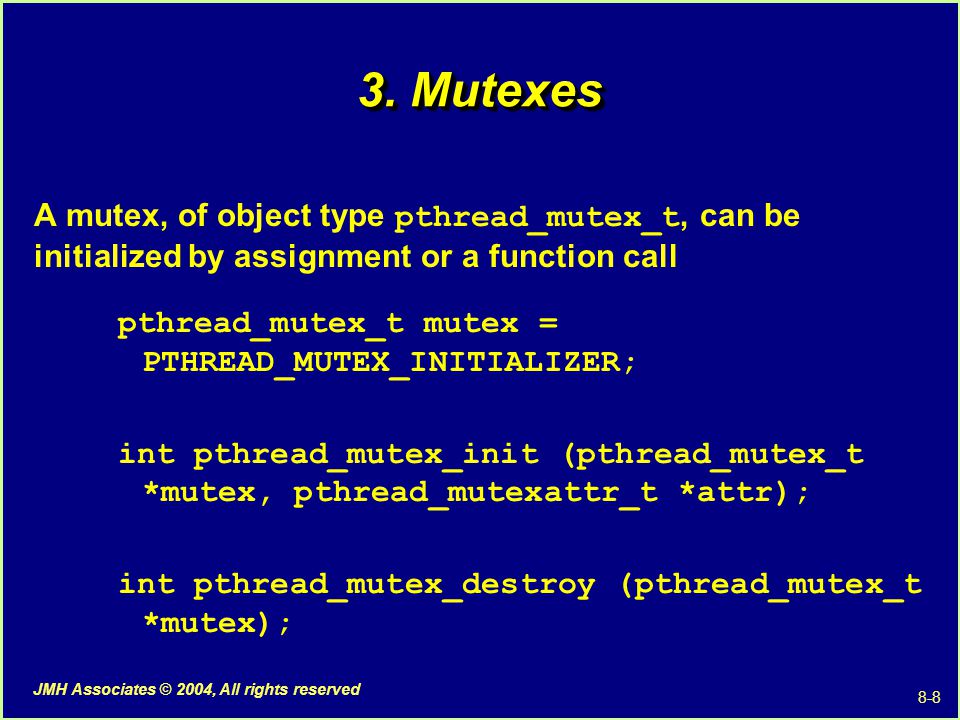 3. Mutexes

A mutex, of object type pthread_mutex_t, can be initialized by assignment or a function call

pthread_mutex_t mutex = PTHREAD_MUTEX_INITIALIZER;

int pthread_mutex_init (pthread_mutex_t *mutex, pthread_mutexattr_t *attr);

int pthread_mutex_destroy (pthread_mutex_t *mutex);

JMH Associates © 2004, All rights reserved

8-8